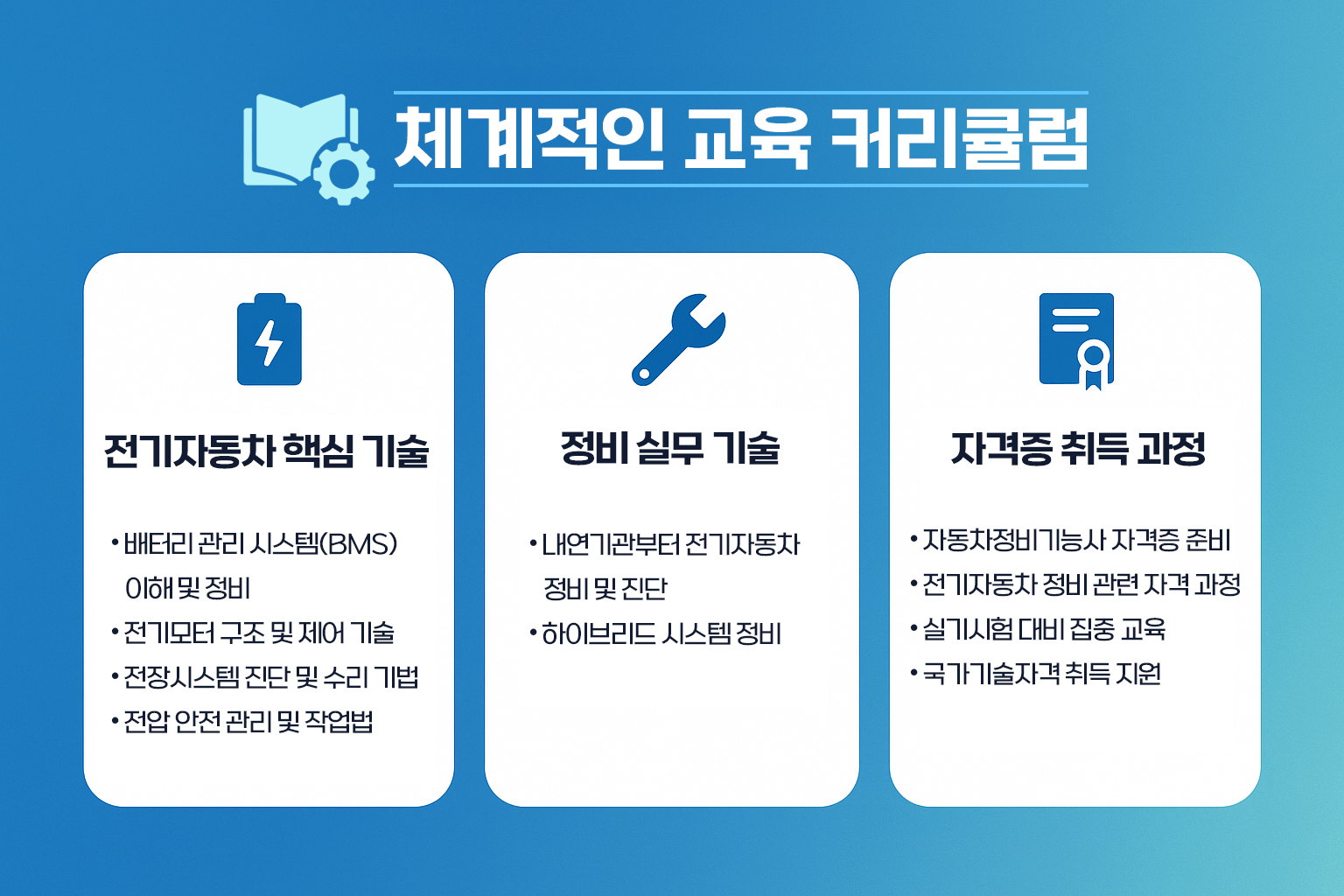 체계적인 교육 커리큘럼

전기자동차 핵심 기술

• 배터리 관리 시스템(BMS) 이해 및 정비
• 전기모터 구조 및 제어 기술
• 전장시스템 진단 및 수리 기법
• 전압 안전 관리 및 작업법

정비 실무 기술

• 내연기관부터 전기자동차 정비 및 진단
• 하이브리드 시스템 정비

자격증 취득 과정

• 자동차정비기능사 자격증 준비
• 전기자동차 정비 관련 자격 과정
• 실기시험 대비 집중 교육
• 국가기술자격 취득 지원